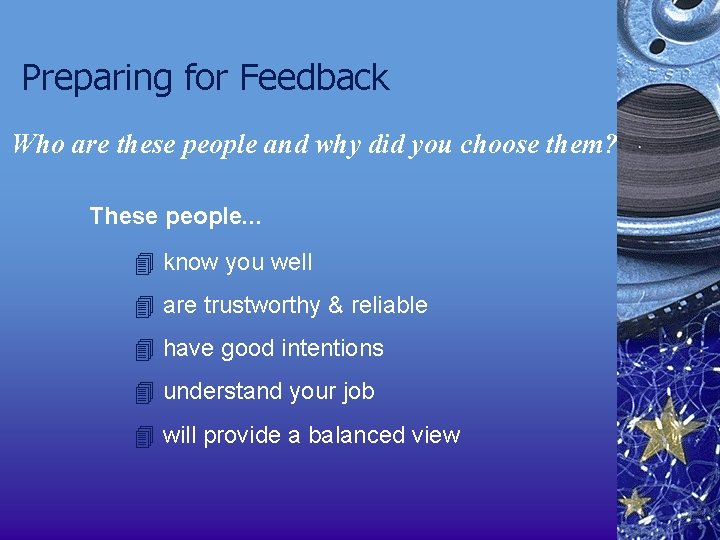 Preparing for Feedback

Who are these people and why did you choose them?

These people...

know you well

are trustworthy & reliable

have good intentions

understand your job

will provide a balanced view